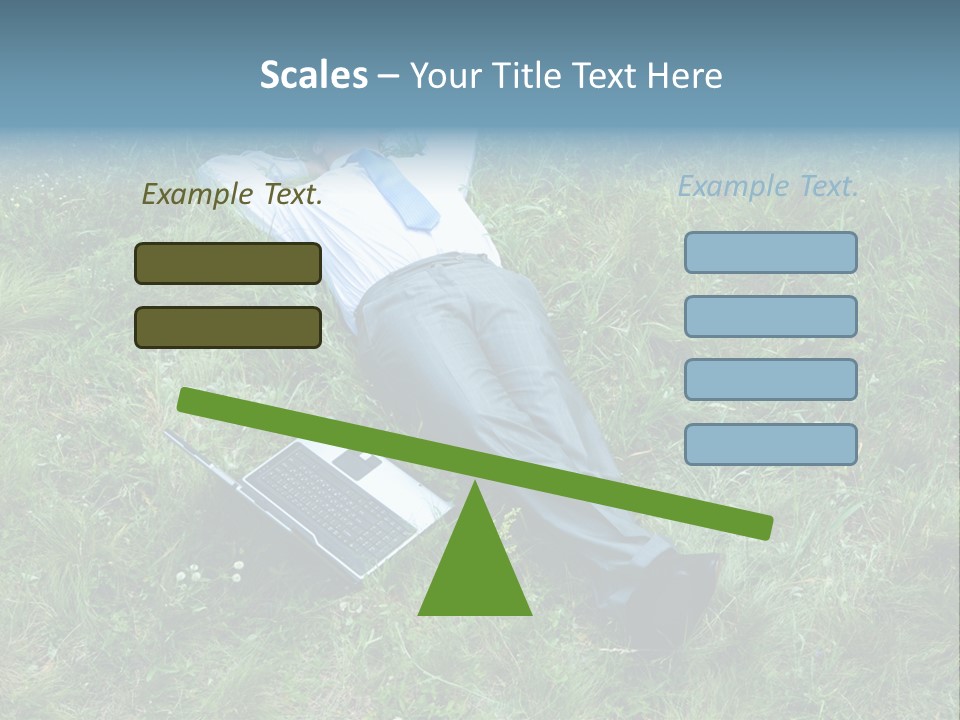 Scales – Your Title Text Here

Example Text.

Example Text.